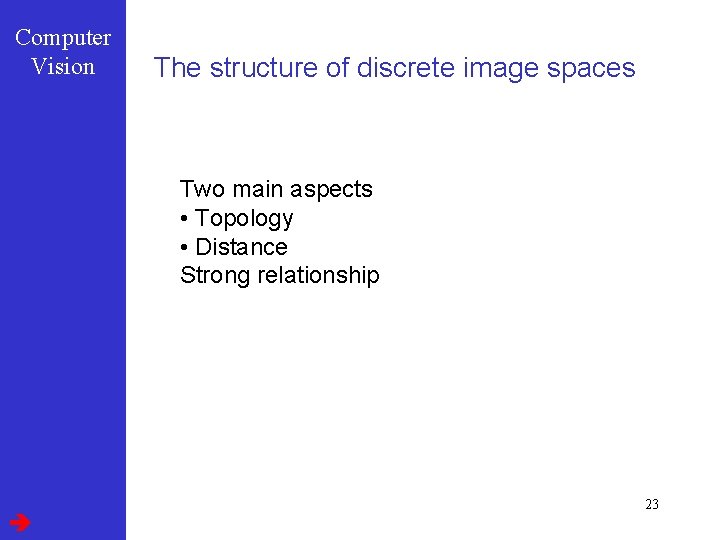 Computer Vision

The structure of discrete image spaces

Two main aspects
• Topology
• Distance
Strong relationship

23